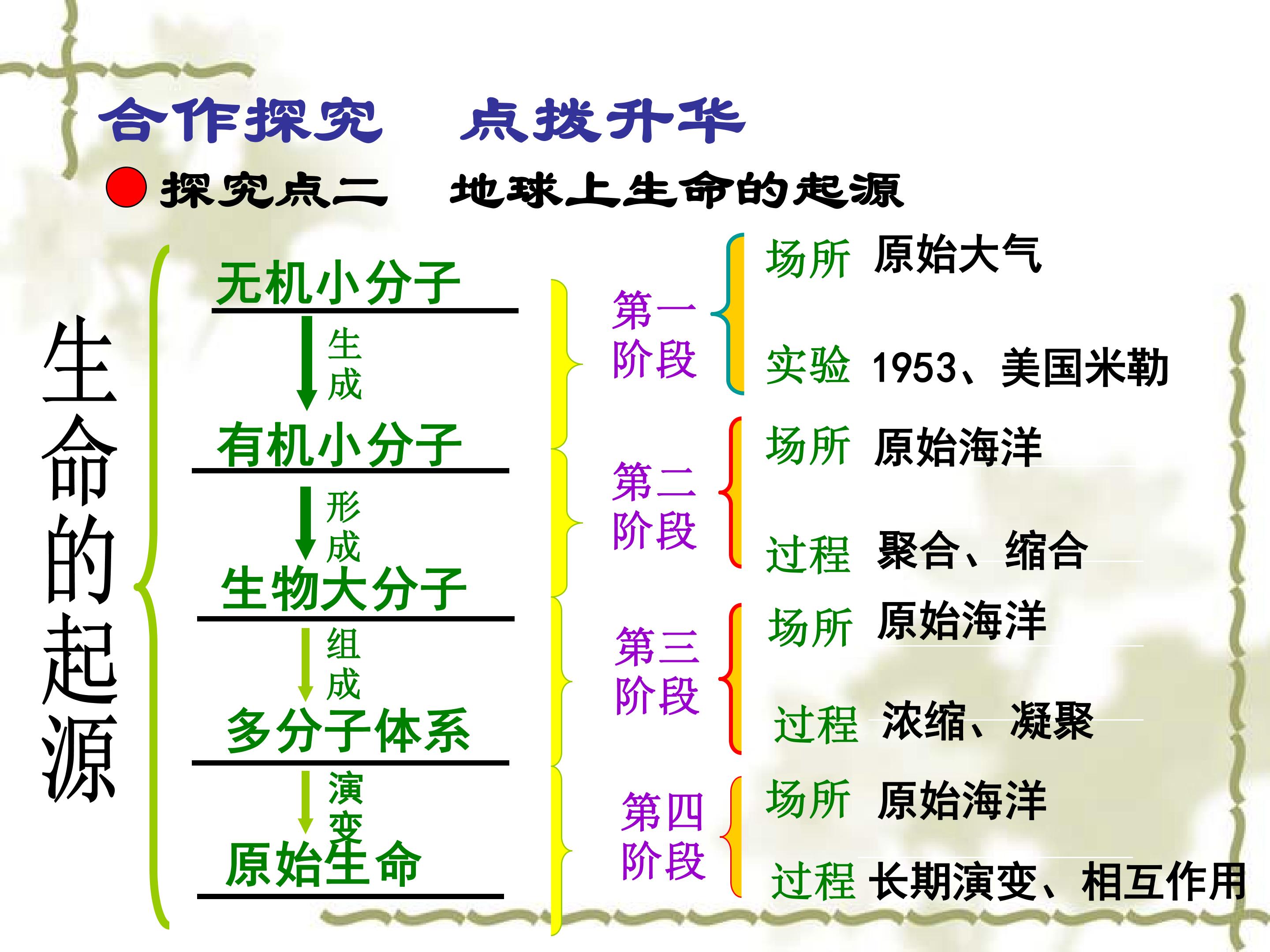 合作探究　点拨升华

探究点二　地球上生命的起源

生命的起源

无机小分子

生成

有机小分子

形成

生物大分子

组成

多分子体系

演变

原始生命

第一阶段

场所　原始大气

实验　1953、美国米勒

第二阶段

场所　原始海洋

过程　聚合、缩合

第三阶段

场所　原始海洋

过程　浓缩、凝聚

第四阶段

场所　原始海洋

过程　长期演变、相互作用